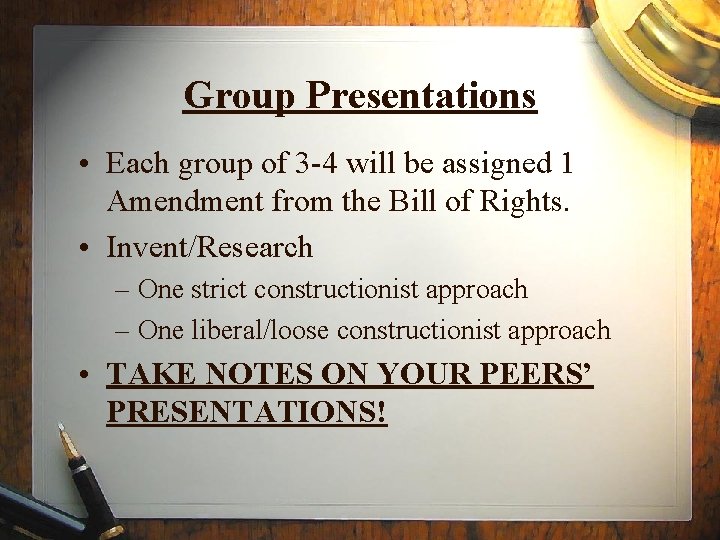 Group Presentations

• Each group of 3-4 will be assigned 1 Amendment from the Bill of Rights.
• Invent/Research
– One strict constructionist approach
– One liberal/loose constructionist approach
• TAKE NOTES ON YOUR PEERS' PRESENTATIONS!